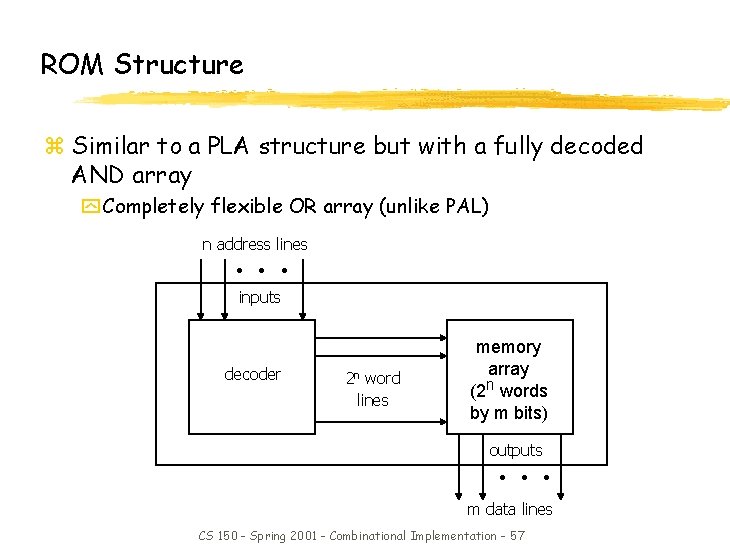 ROM Structure

Similar to a PLA structure but with a fully decoded AND array

Completely flexible OR array (unlike PAL)

n address lines

• • •

inputs

decoder

$2^n$ word lines

memory array ($2^n$ words by m bits)

outputs

• • •

m data lines

CS 150 - Spring 2001 - Combinational Implementation - 57